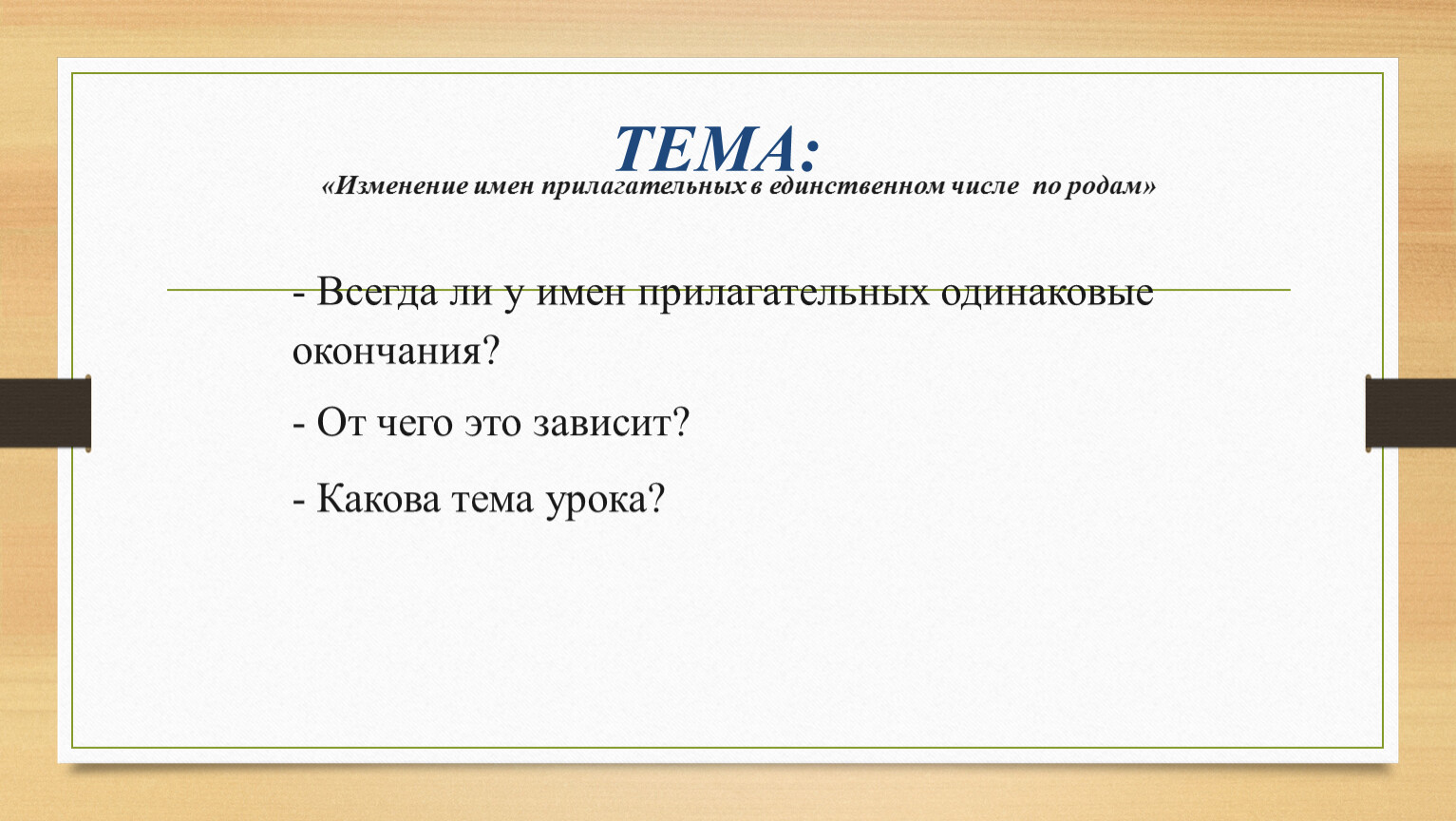 ТЕМА:
«Изменение имен прилагательных в единственном числе по родам»

- Всегда ли у имен прилагательных одинаковые окончания?

- От чего это зависит?

- Какова тема урока?